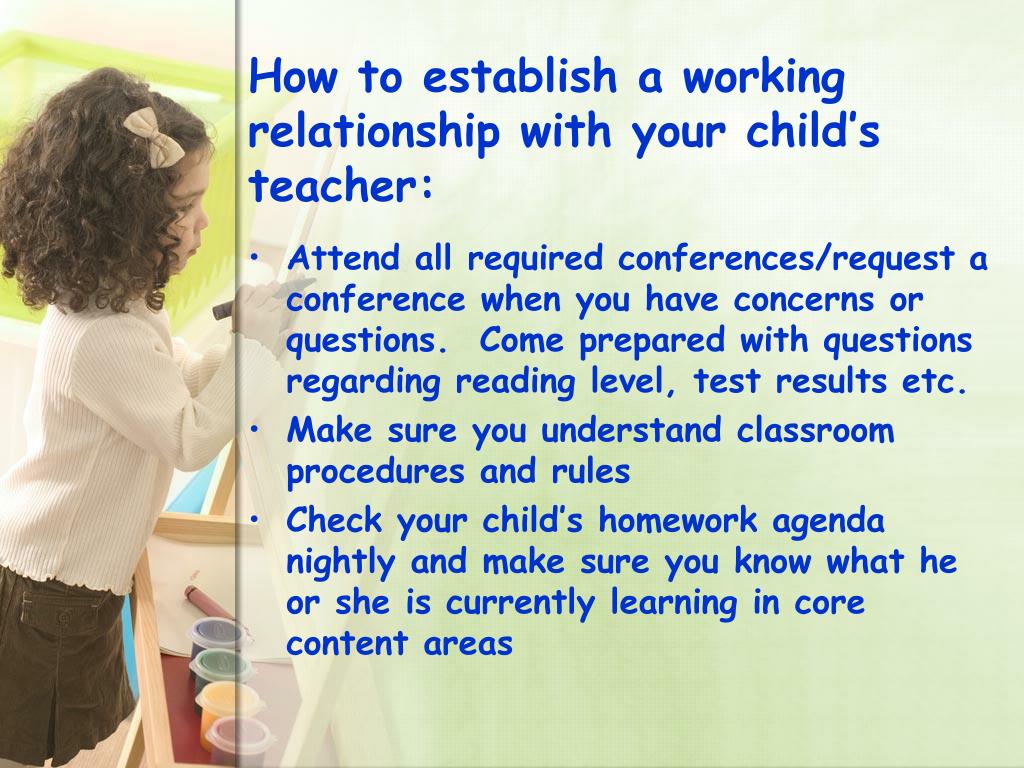 How to establish a working relationship with your child’s teacher:

• Attend all required conferences/request a conference when you have concerns or questions. Come prepared with questions regarding reading level, test results etc.
• Make sure you understand classroom procedures and rules
• Check your child’s homework agenda nightly and make sure you know what he or she is currently learning in core content areas